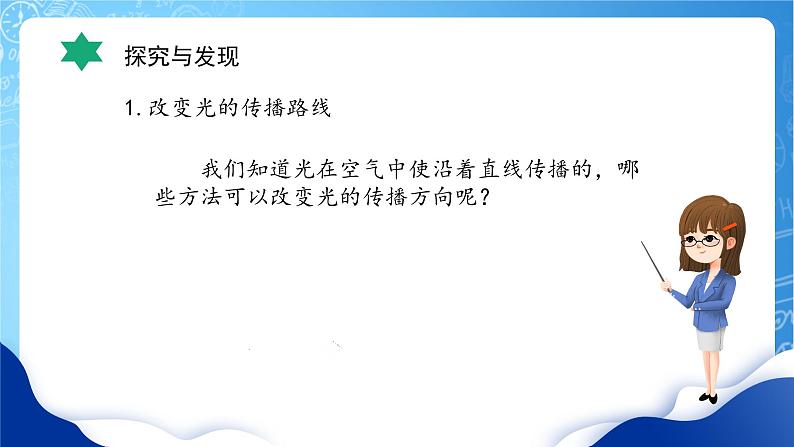 探究与发现

1. 改变光的传播路线

我们知道光在空气中使沿着直线传播的，哪些方法可以改变光的传播方向呢？